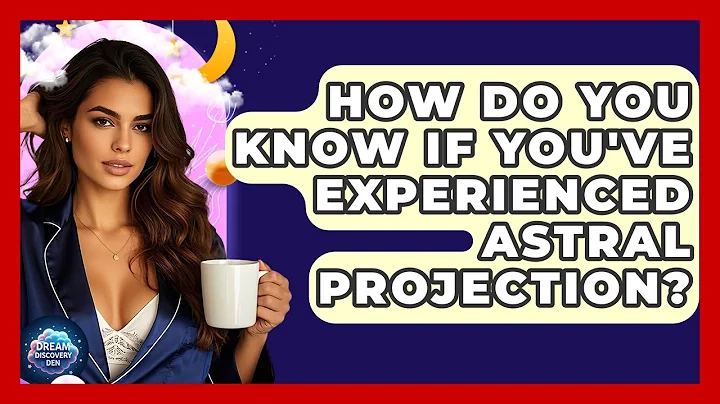 HOW DO YOU KNOW IF YOU'VE EXPERIENCED ASTRAL PROJECTION?

DREAM DISCOVERY DEN